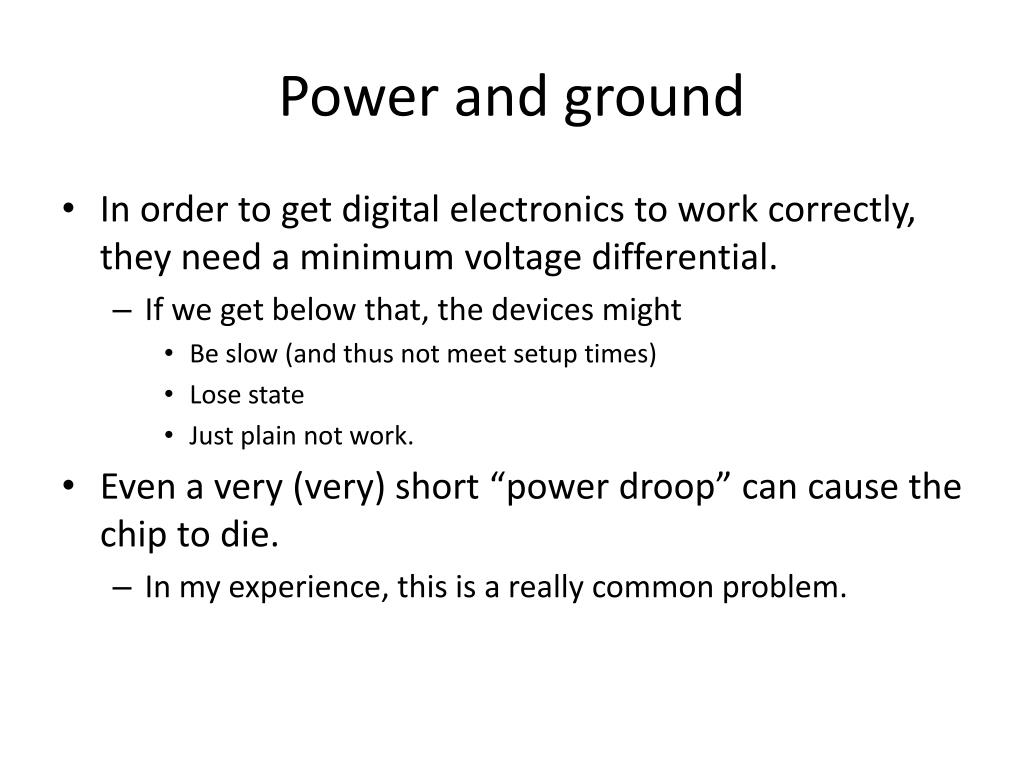 Power and ground

• In order to get digital electronics to work correctly, they need a minimum voltage differential.
  – If we get below that, the devices might
    • Be slow (and thus not meet setup times)
    • Lose state
    • Just plain not work.
• Even a very (very) short “power droop” can cause the chip to die.
  – In my experience, this is a really common problem.